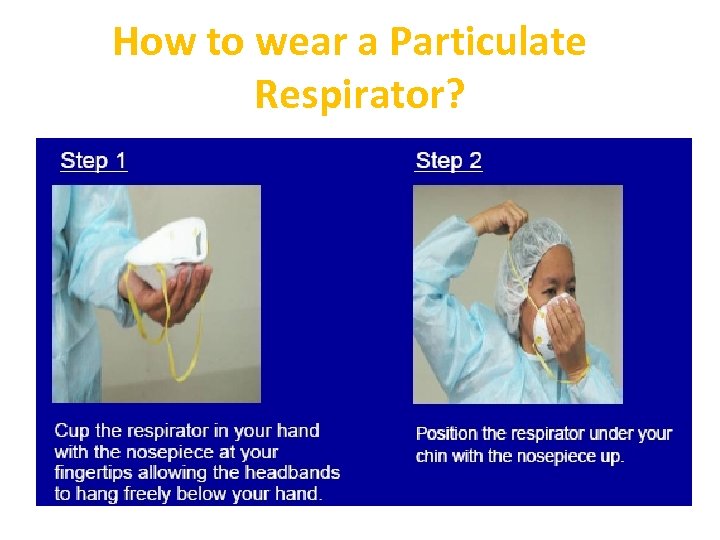 How to wear a Particulate Respirator?

Step 1

Cup the respirator in your hand with the nosepiece at your fingertips allowing the headbands to hang freely below your hand.

Step 2

Position the respirator under your chin with the nosepiece up.